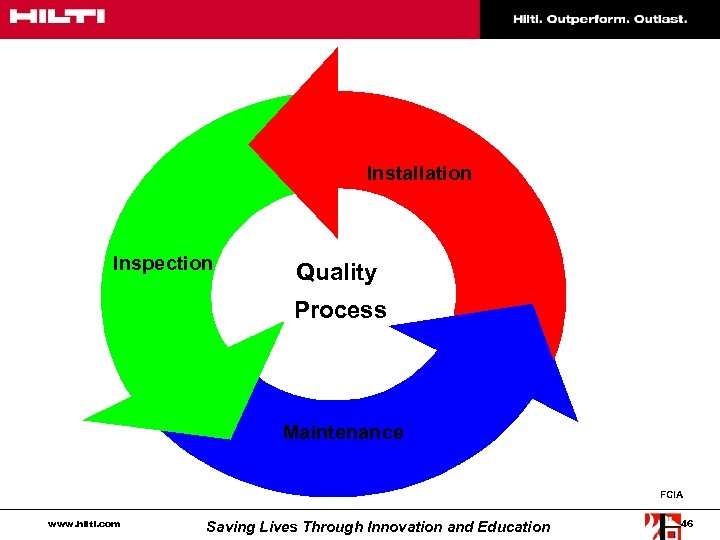 HILTI

Hilti. Outperform. Outlast.

Installation

Inspection

Quality Process

Maintenance

FCIA

www.hilti.com

Saving Lives Through Innovation and Education

46